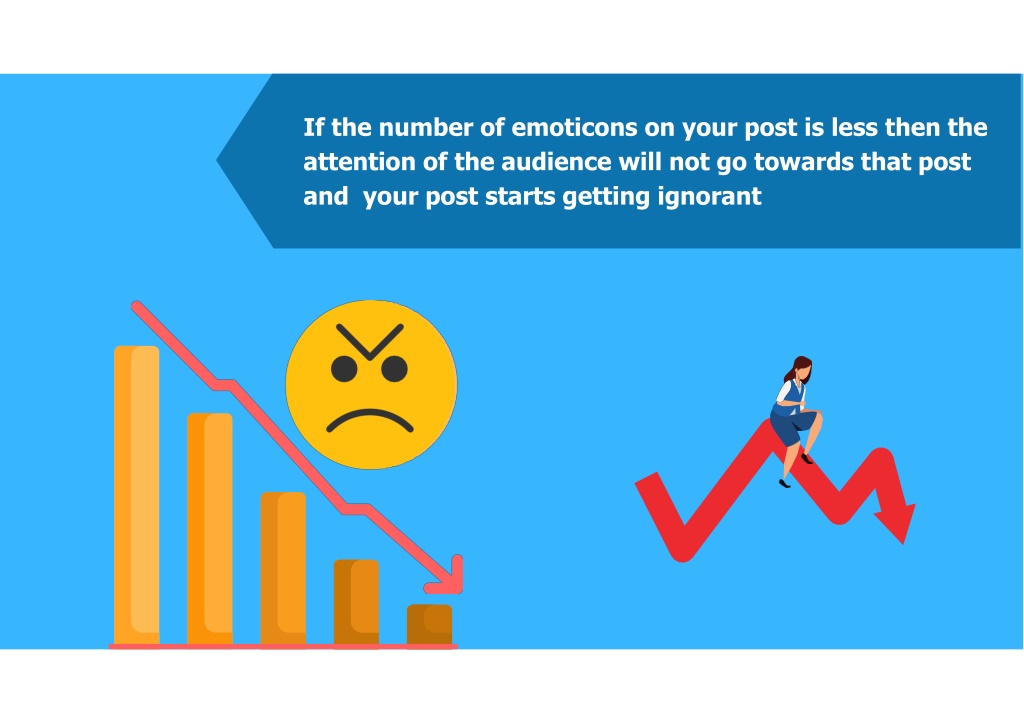 If the number of emoticons on your post is less then the attention of the audience will not go towards that post and  your post starts getting ignorant